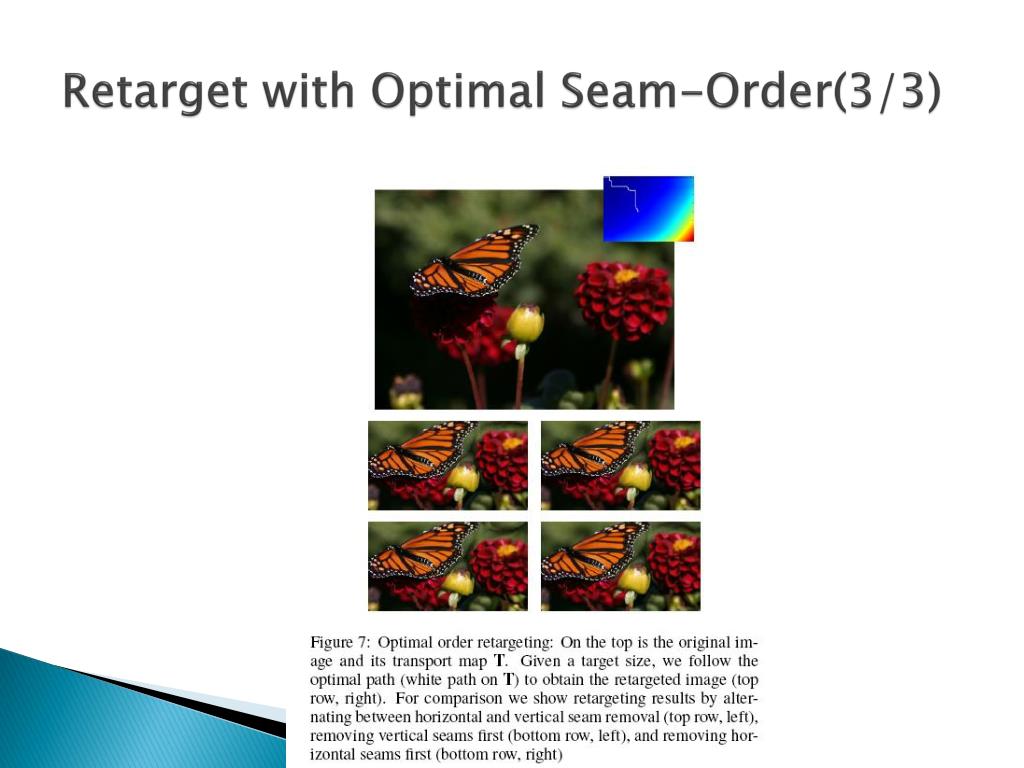 Retarget with Optimal Seam-Order(3/3)

Figure 7: Optimal order retargeting: On the top is the original image and its transport map $\mathbf{T}$. Given a target size, we follow the optimal path (white path on $\mathbf{T}$) to obtain the retargeted image (top row, right). For comparison we show retargeting results by alternating between horizontal and vertical seam removal (top row, left), removing vertical seams first (bottom row, left), and removing horizontal seams first (bottom row, right)